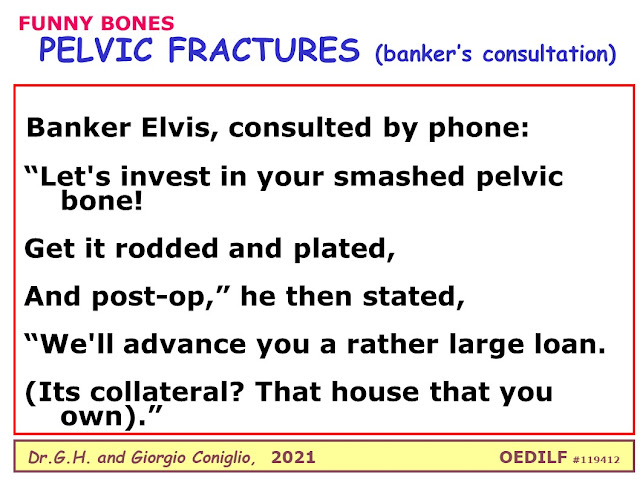 FUNNY BONES
PELVIC FRACTURES (banker's consultation)

Banker Elvis, consulted by phone:

“Let's invest in your smashed pelvic bone!

Get it rodded and plated,

And post-op,” he then stated,

“We'll advance you a rather large loan.

(Its collateral? That house that you own).”

Dr.G.H. and Giorgio Coniglio, 2021

OEDILF #119412